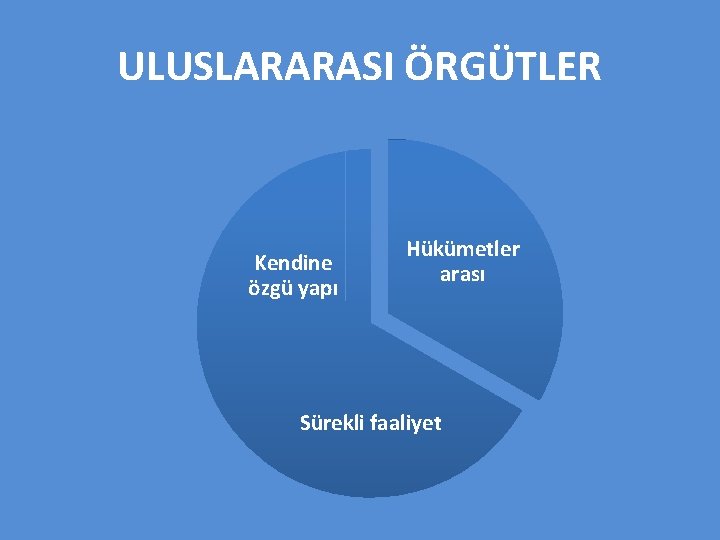 ULUSLARARASI ÖRGÜTLER

Kendine özgü yapı

Hükümetler arası

Sürekli faaliyet